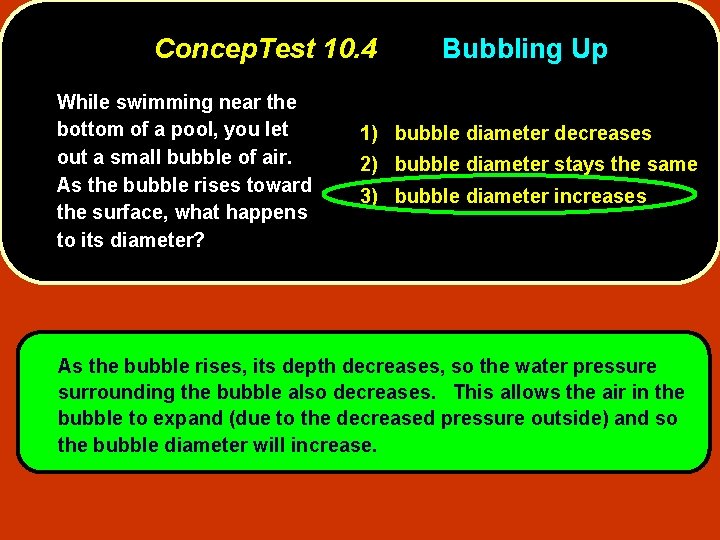 ConcepTest 10.4 Bubbling Up

While swimming near the bottom of a pool, you let out a small bubble of air. As the bubble rises toward the surface, what happens to its diameter?

1) bubble diameter decreases
2) bubble diameter stays the same
3) bubble diameter increases

As the bubble rises, its depth decreases, so the water pressure surrounding the bubble also decreases. This allows the air in the bubble to expand (due to the decreased pressure outside) and so the bubble diameter will increase.